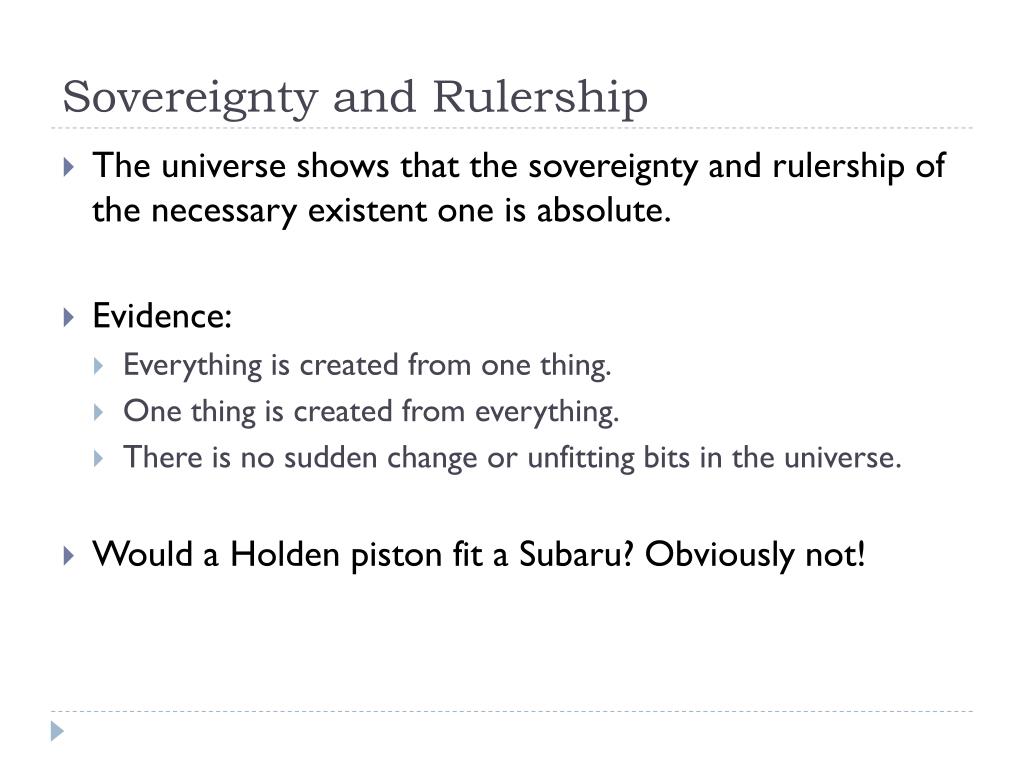 Sovereignty and Rulership

The universe shows that the sovereignty and rulership of the necessary existent one is absolute.

Evidence:

Everything is created from one thing.

One thing is created from everything.

There is no sudden change or unfitting bits in the universe.

Would a Holden piston fit a Subaru? Obviously not!